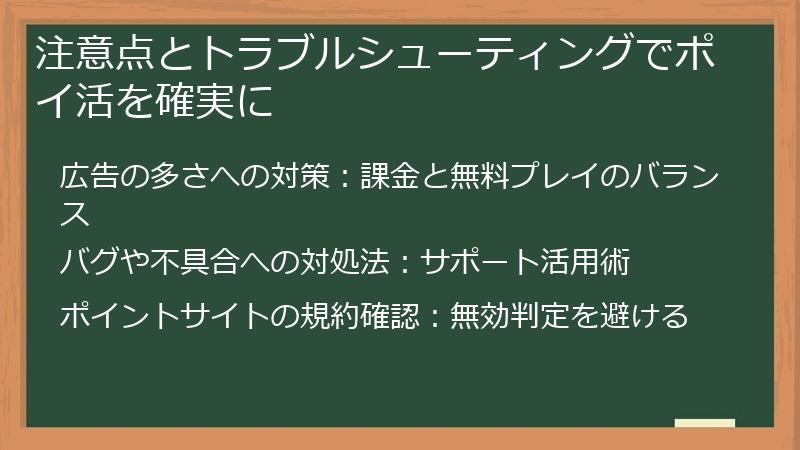 注意点とトラブルシューティングでポイ活を確実に

広告の多さへの対策：課金と無料プレイのバランス

バグや不具合への対処法：サポート活用術

ポイントサイトの規約確認：無効判定を避ける